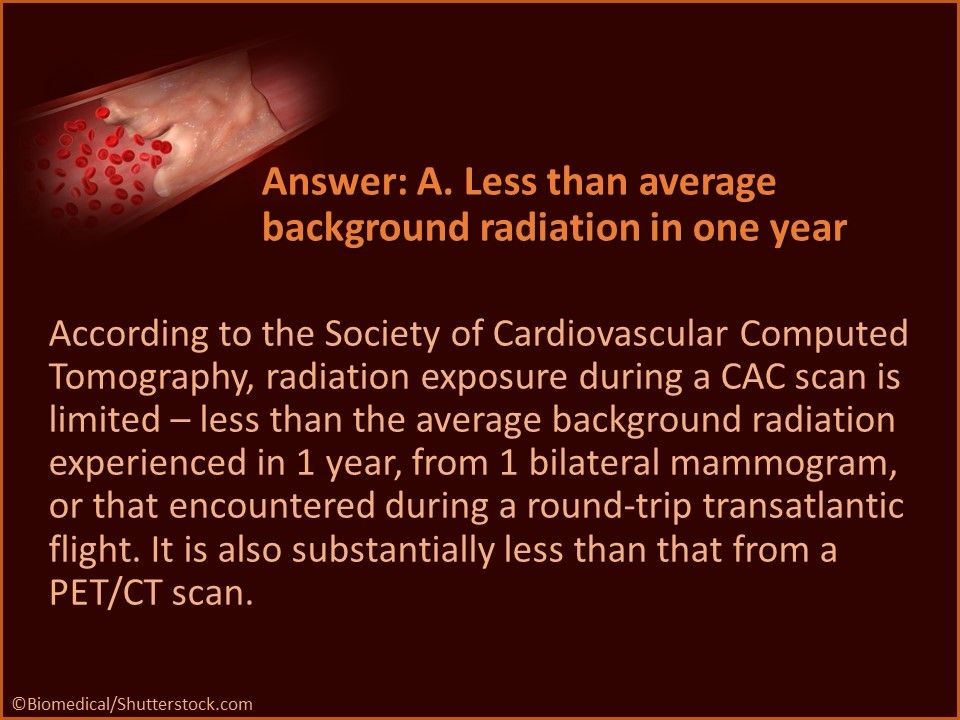 Answer: A. Less than average background radiation in one year

According to the Society of Cardiovascular Computed Tomography, radiation exposure during a CAC scan is limited – less than the average background radiation experienced in 1 year, from 1 bilateral mammogram, or that encountered during a round-trip transatlantic flight. It is also substantially less than that from a PET/CT scan.

©Biomedical/Shutterstock.com